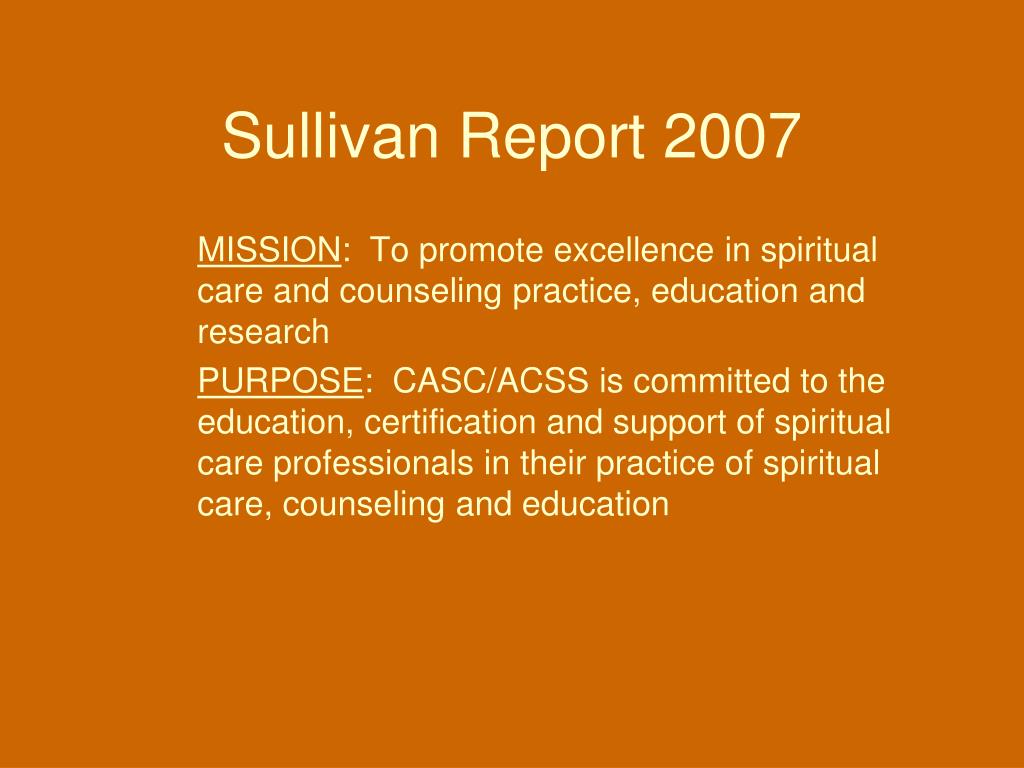 Sullivan Report 2007

MISSION: To promote excellence in spiritual care and counseling practice, education and research

PURPOSE: CASC/ACSS is committed to the education, certification and support of spiritual care professionals in their practice of spiritual care, counseling and education